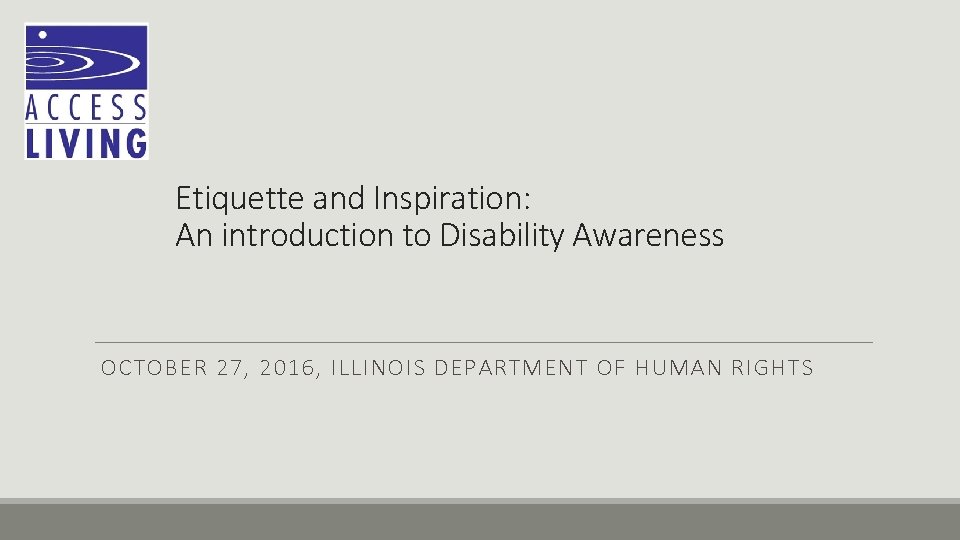 ACCESS LIVING

Etiquette and Inspiration:
An introduction to Disability Awareness

OCTOBER 27, 2016, ILLINOIS DEPARTMENT OF HUMAN RIGHTS